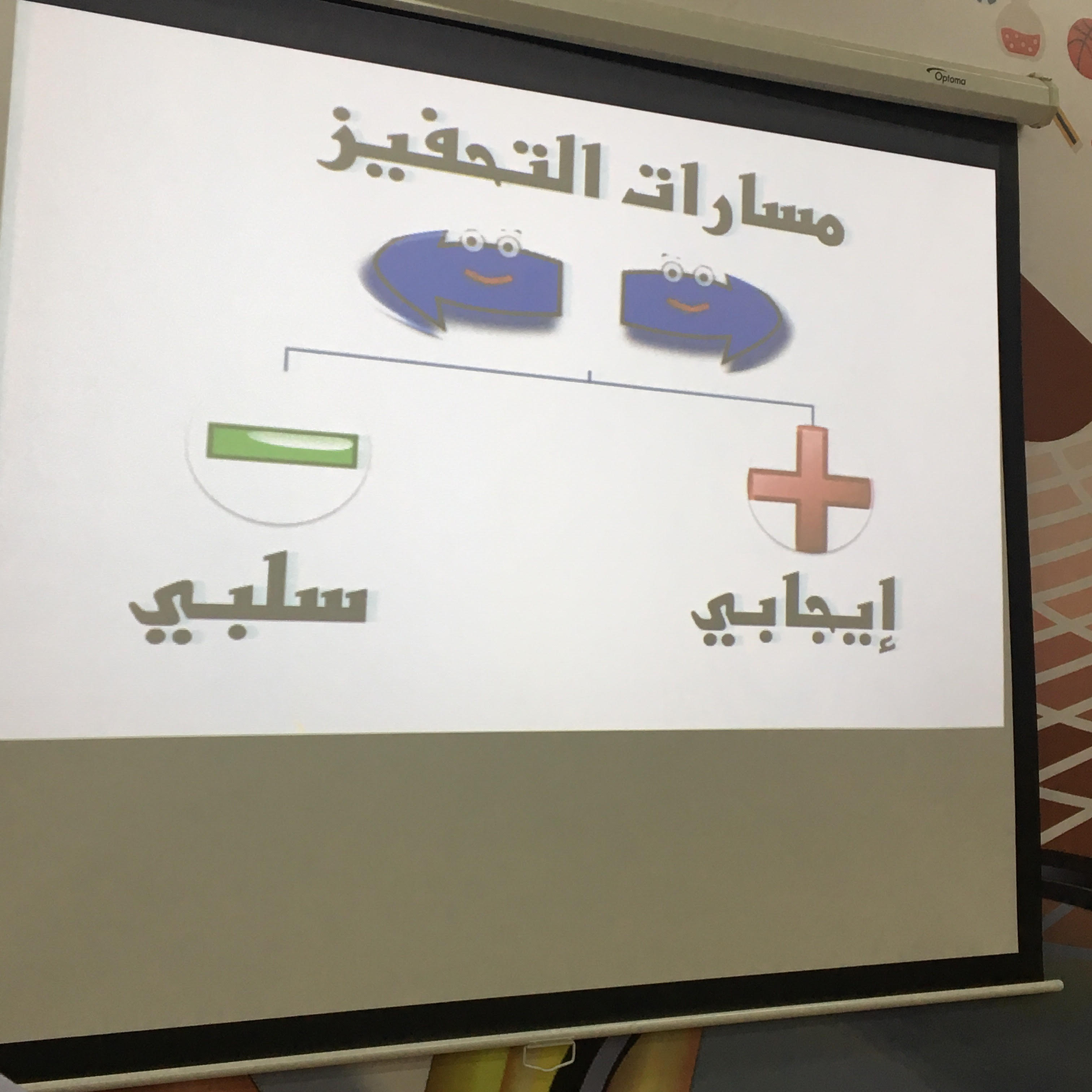 Optoma

مسارات التحفيز

إيجابي

سلبي